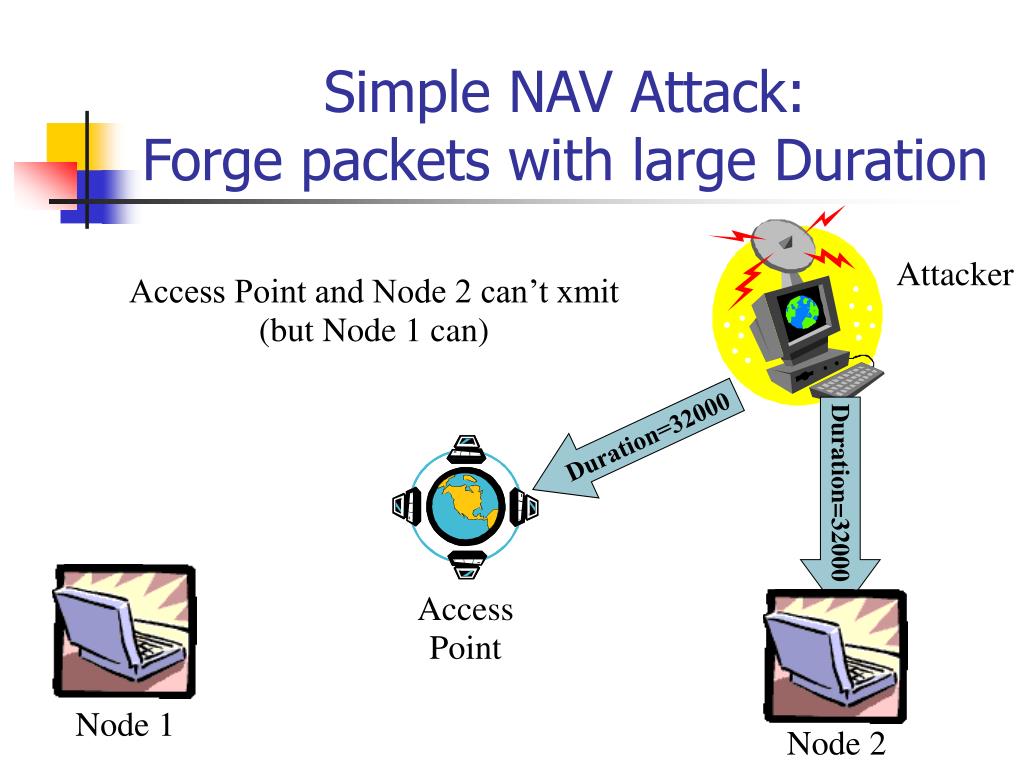 Simple NAV Attack:
Forge packets with large Duration

Access Point and Node 2 can’t xmit
(but Node 1 can)

Attacker

Duration=32000

Duration=32000

Access
Point

Node 1

Node 2